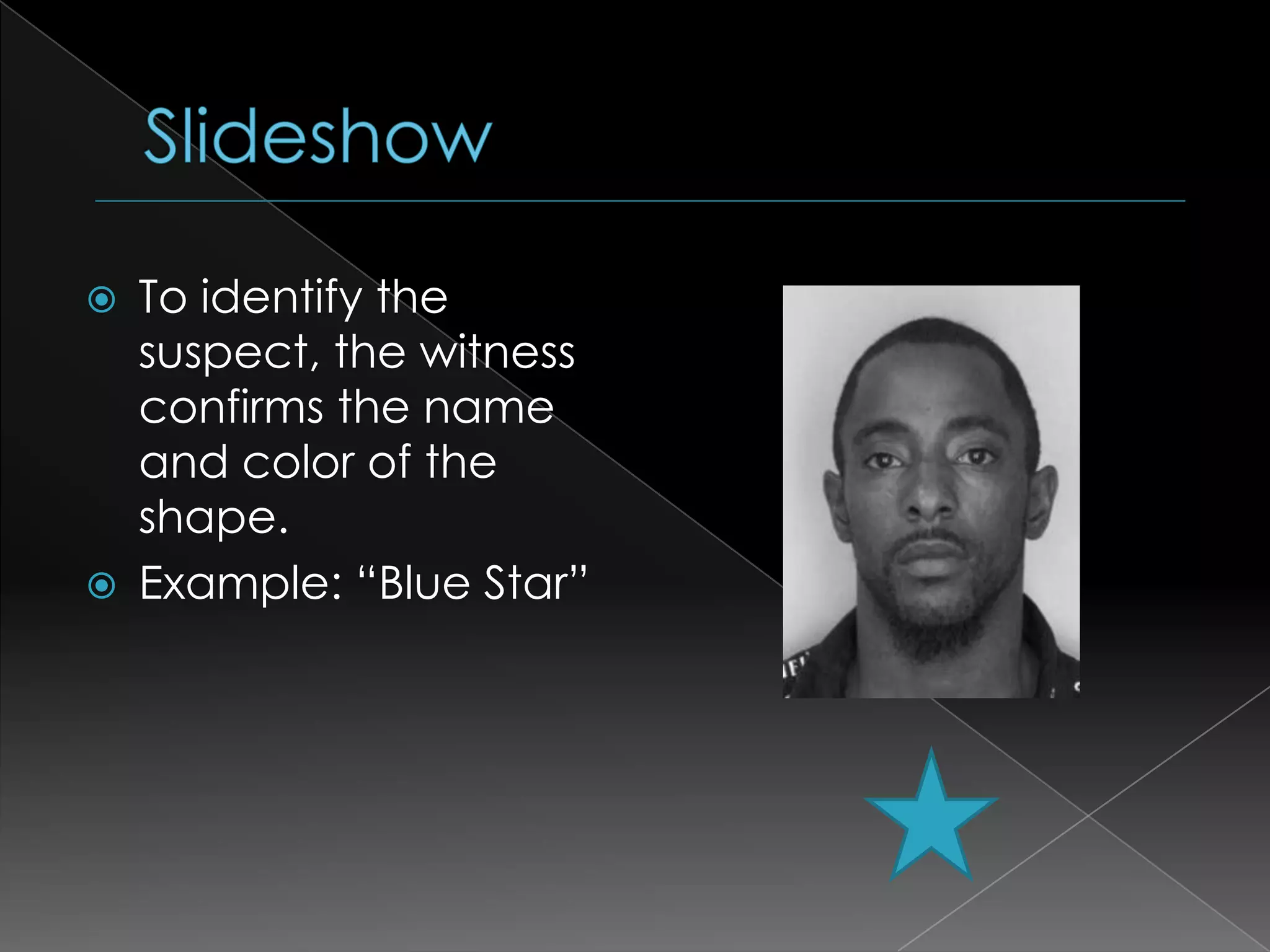 Slideshow

To identify the suspect, the witness confirms the name and color of the shape.

Example: “Blue Star”